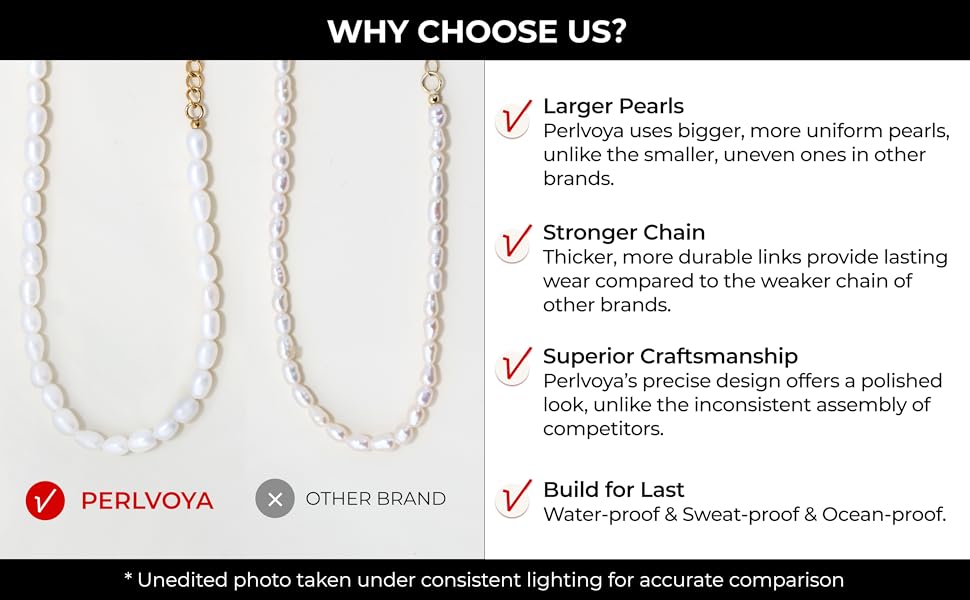 WHY CHOOSE US?

PERLVOYA

OTHER BRAND

Larger Pearls
Perlvoya uses bigger, more uniform pearls, unlike the smaller, uneven ones in other brands.

Stronger Chain
Thicker, more durable links provide lasting wear compared to the weaker chain of other brands.

Superior Craftsmanship
Perlvoya's precise design offers a polished look, unlike the inconsistent assembly of competitors.

Build for Last
Water-proof & Sweat-proof & Ocean-proof.

* Unedited photo taken under consistent lighting for accurate comparison